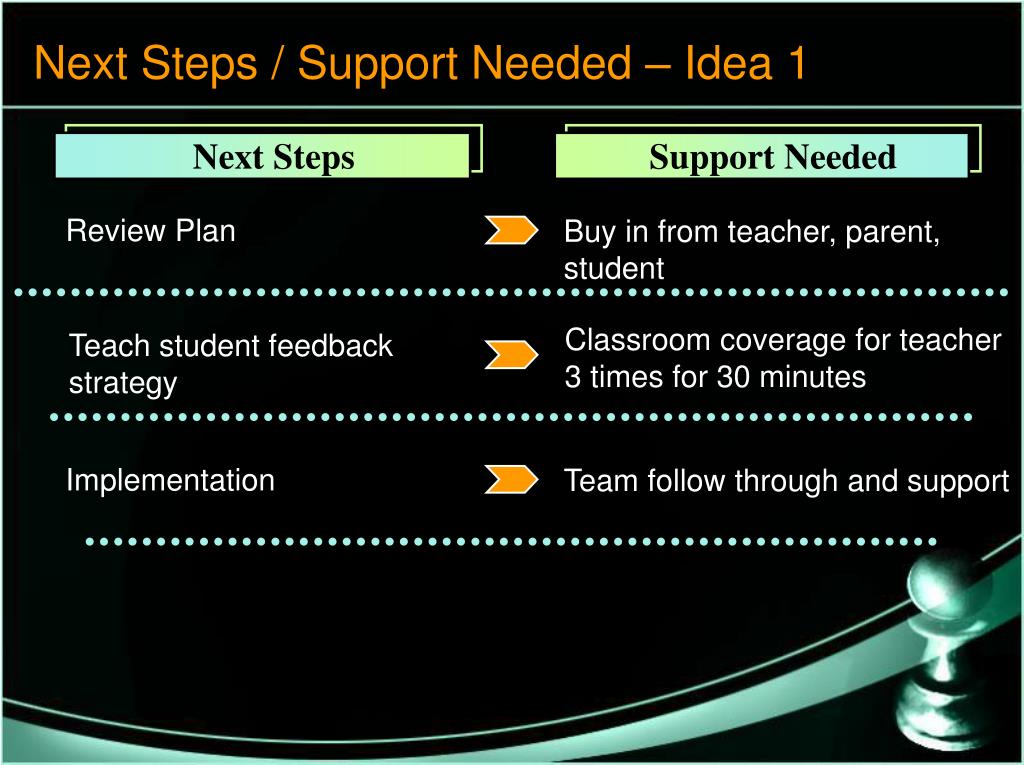 Next Steps / Support Needed – Idea 1

| Next Steps | Support Needed |
|---|---|
| Review Plan | Buy in from teacher, parent, student |
| Teach student feedback strategy | Classroom coverage for teacher 3 times for 30 minutes |
| Implementation | Team follow through and support |